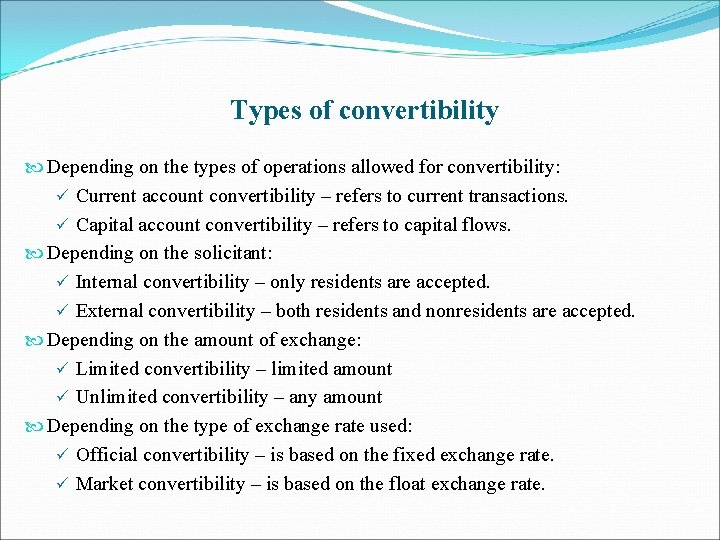 Types of convertibility

Depending on the types of operations allowed for convertibility:

✓ Current account convertibility – refers to current transactions.

✓ Capital account convertibility – refers to capital flows.

Depending on the solicitant:

✓ Internal convertibility – only residents are accepted.

✓ External convertibility – both residents and nonresidents are accepted.

Depending on the amount of exchange:

✓ Limited convertibility – limited amount

✓ Unlimited convertibility – any amount

Depending on the type of exchange rate used:

✓ Official convertibility – is based on the fixed exchange rate.

✓ Market convertibility – is based on the float exchange rate.